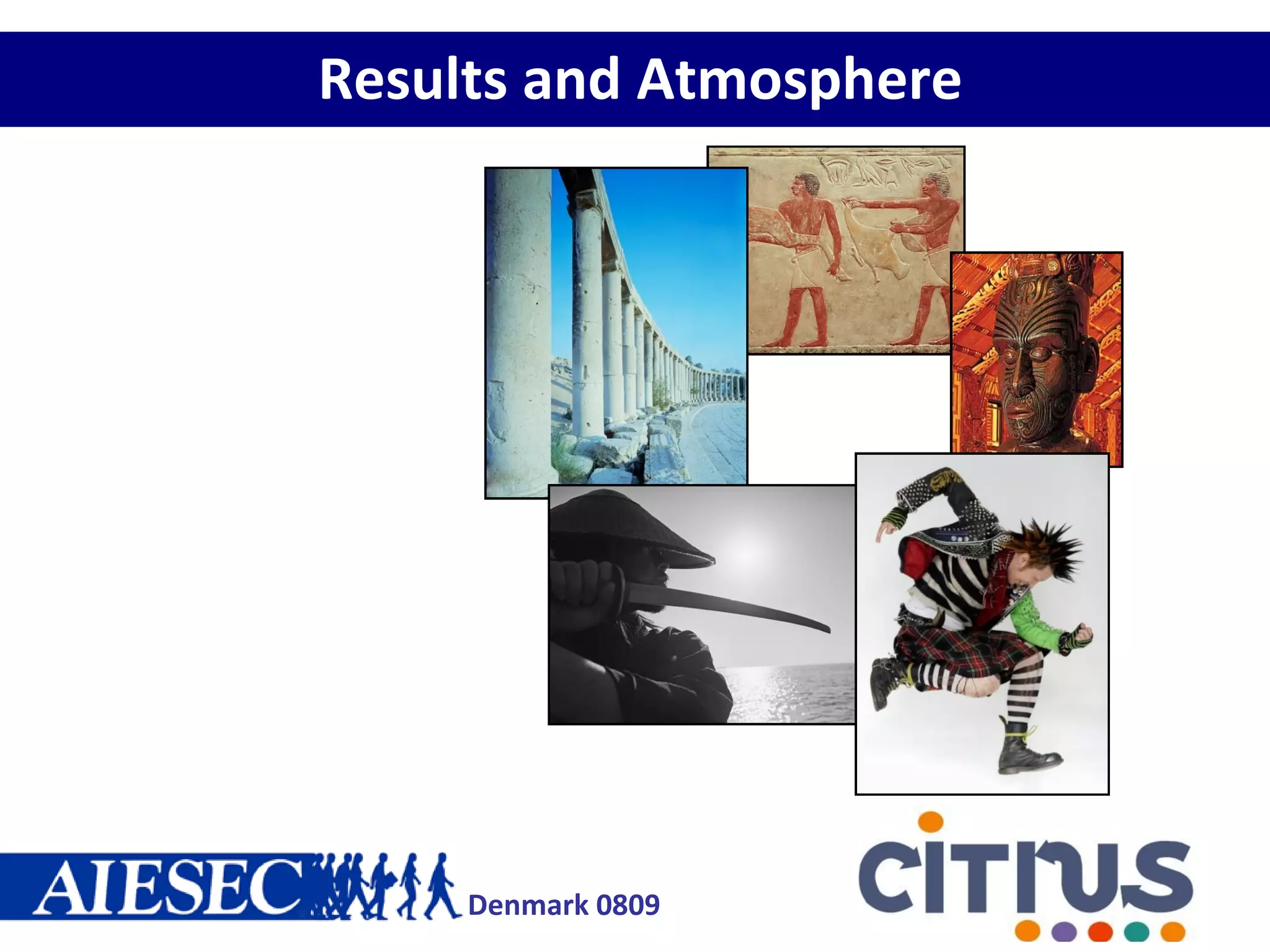 Results and Atmosphere

AIESEC Denmark 0809

citrus